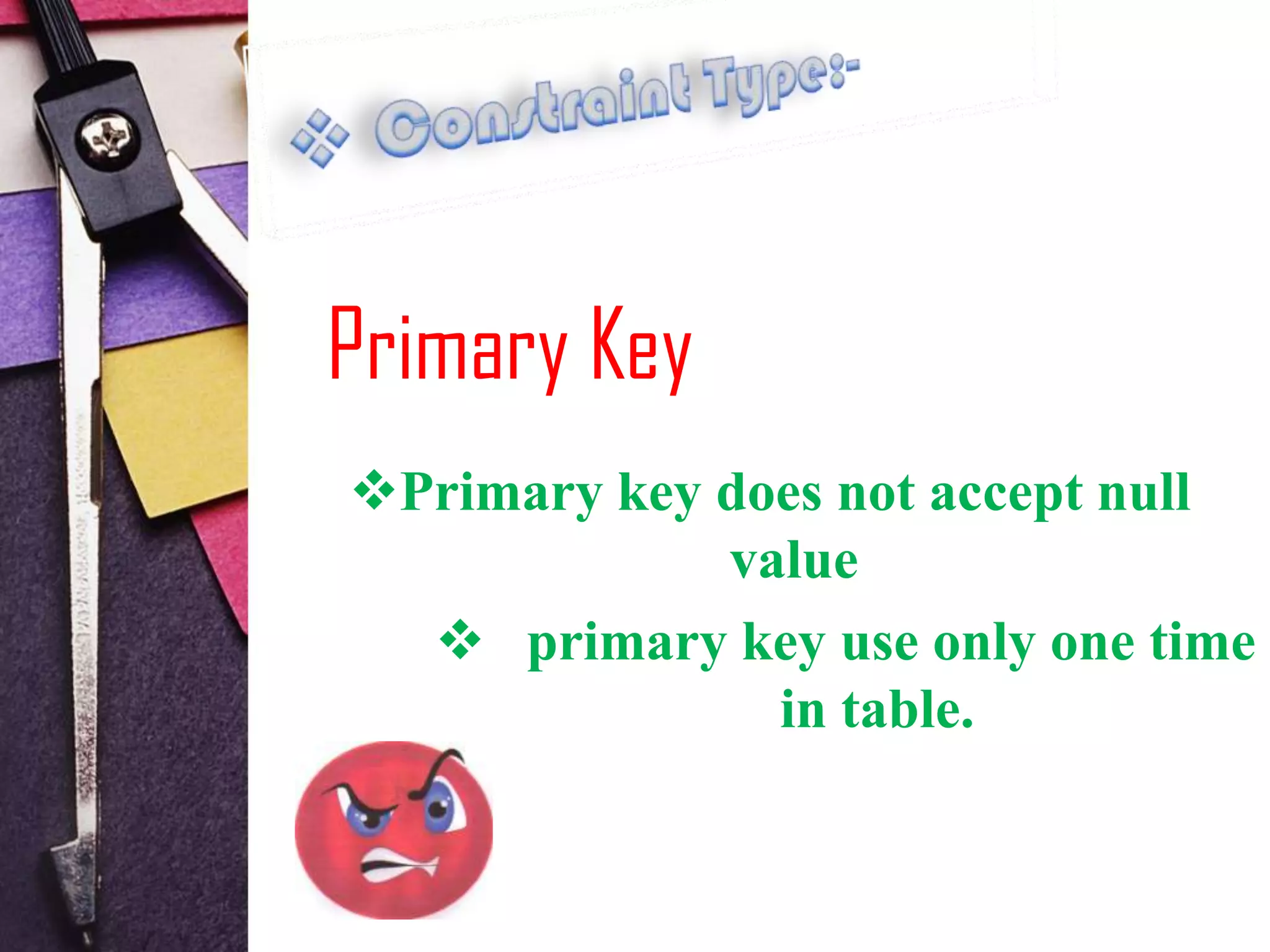 ❖ Constraint Type:-

Primary Key

❖Primary key does not accept null value

❖ primary key use only one time in table.